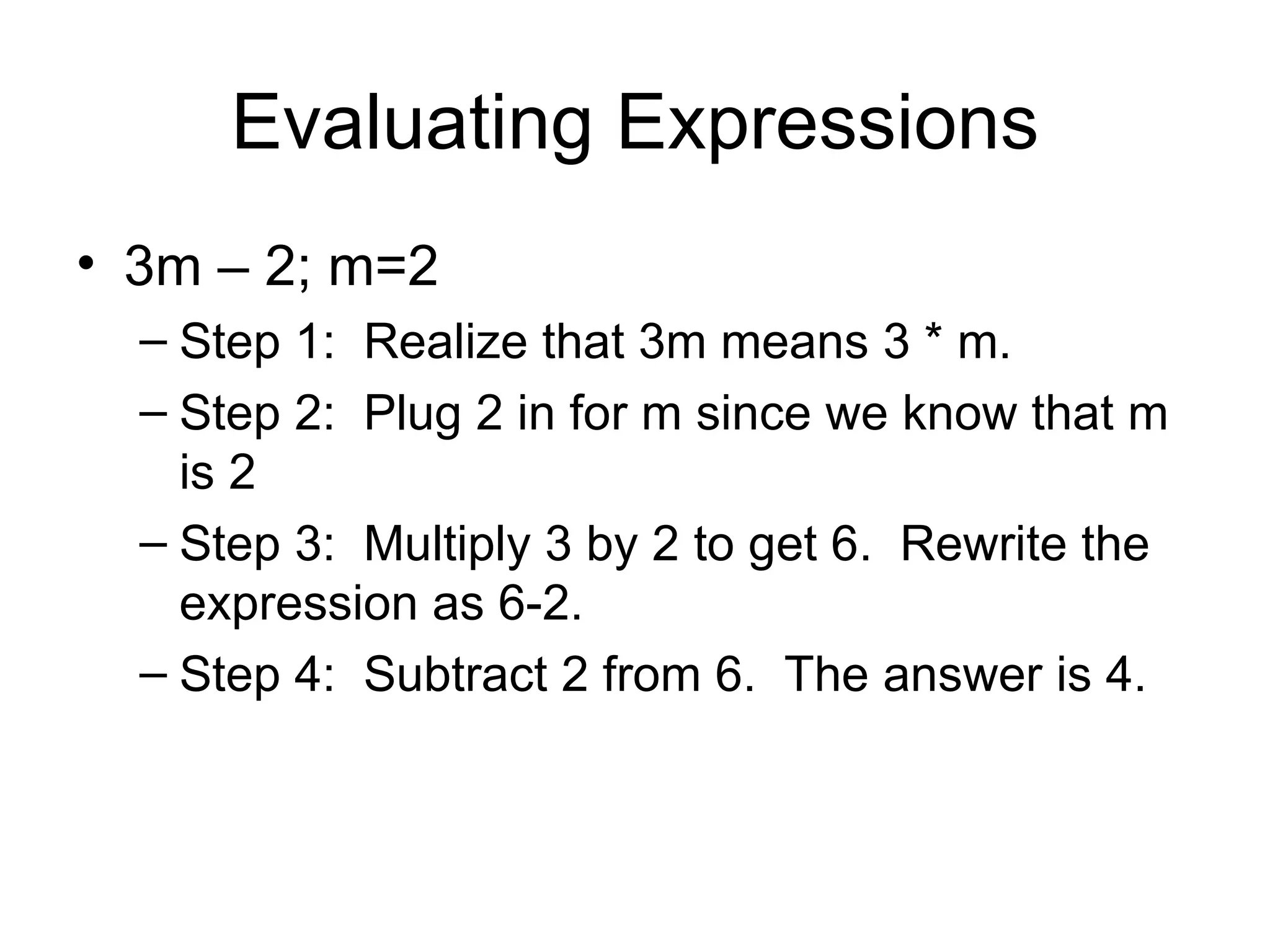 Evaluating Expressions

• 3m – 2; m=2
– Step 1: Realize that 3m means 3 * m.
– Step 2: Plug 2 in for m since we know that m is 2
– Step 3: Multiply 3 by 2 to get 6. Rewrite the expression as 6-2.
– Step 4: Subtract 2 from 6. The answer is 4.